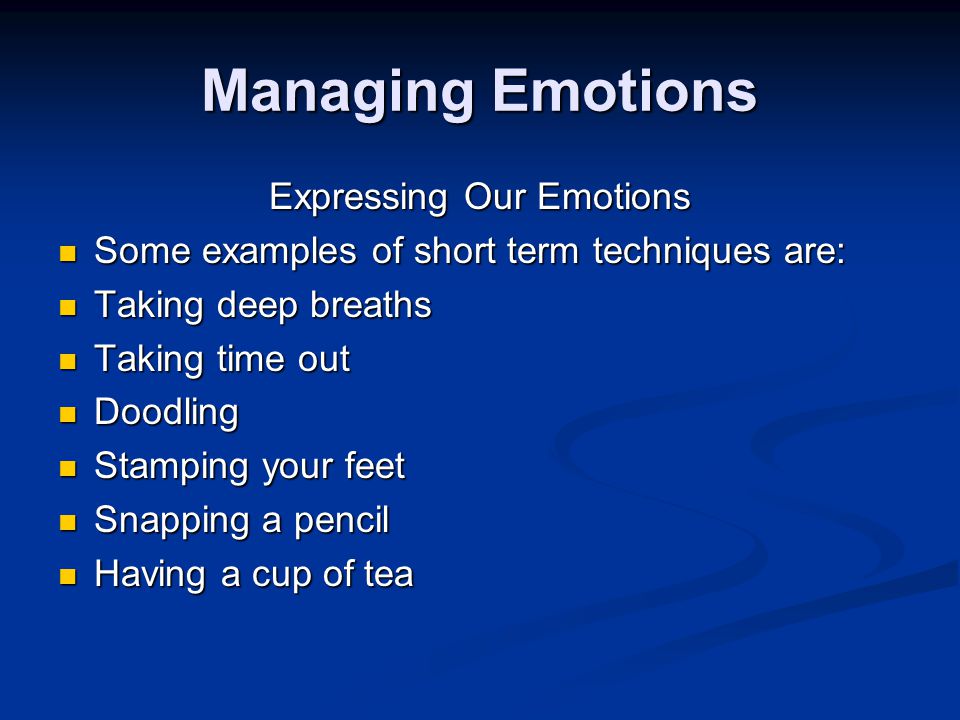 Managing Emotions

Expressing Our Emotions

- Some examples of short term techniques are:
- Taking deep breaths
- Taking time out
- Doodling
- Stamping your feet
- Snapping a pencil
- Having a cup of tea